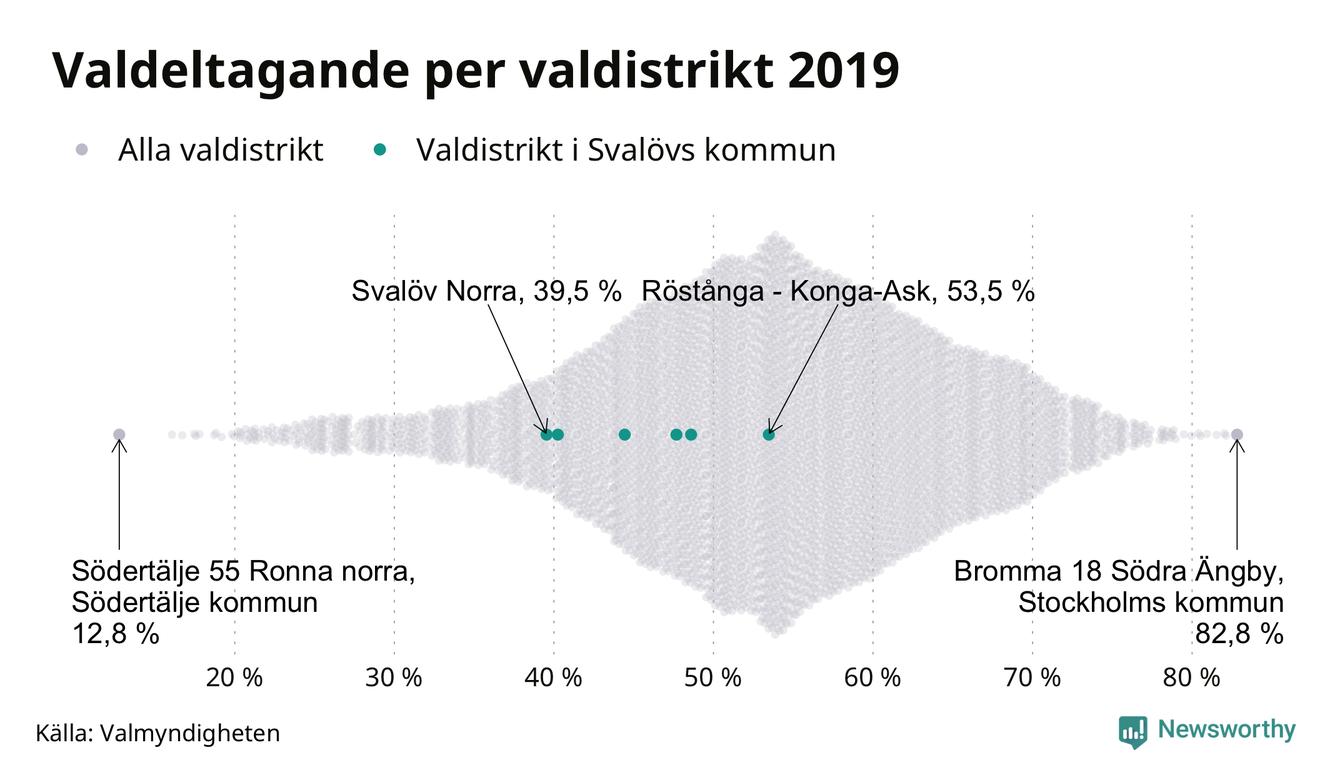 Valdeltagande per valdistrikt 2019

Alla valdistrikt

Valdistrikt i Svalövs kommun

Svalöv Norra, 39,5 %

Röstånga - Konga-Ask, 53,5 %

Södertälje 55 Ronna norra, Södertälje kommun 12,8 %

Bromma 18 Södra Ängby, Stockholms kommun 82,8 %

20 %
30 %
40 %
50 %
60 %
70 %
80 %

Källa: Valmyndigheten

Newsworthy